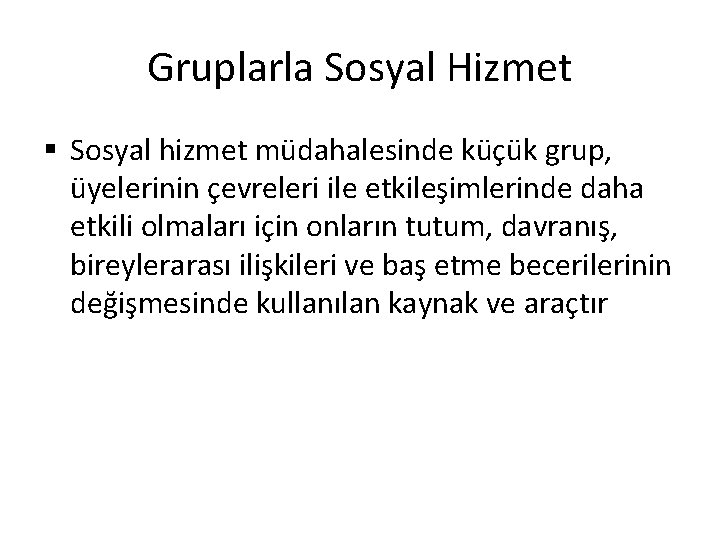 Gruplarla Sosyal Hizmet

▪ Sosyal hizmet müdahalesinde küçük grup, üyelerinin çevreleri ile etkileşimlerinde daha etkili olmaları için onların tutum, davranış, bireylerarası ilişkileri ve baş etme becerilerinin değişmesinde kullanılan kaynak ve araçtır